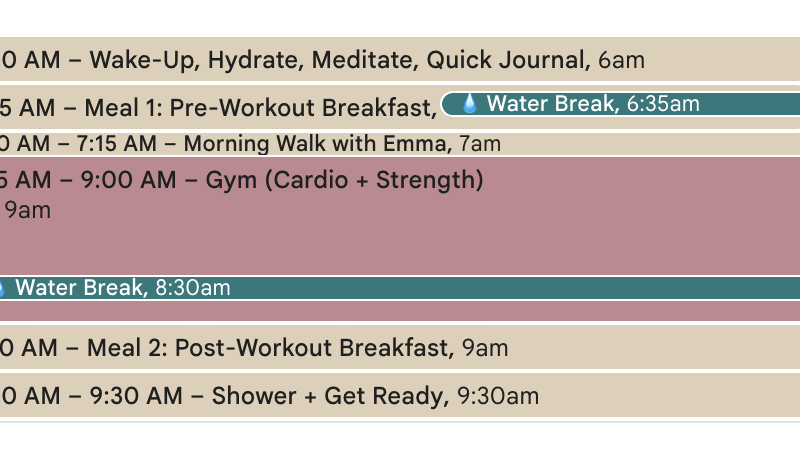 0 AM – Wake-Up, Hydrate, Meditate, Quick Journal, 6am

5 AM – Meal 1: Pre-Workout Breakfast, 💧 Water Break, 6:35am

0 AM – 7:15 AM – Morning Walk with Emma, 7am

5 AM – 9:00 AM – Gym (Cardio + Strength)
9am

💧 Water Break, 8:30am

0 AM – Meal 2: Post-Workout Breakfast, 9am

0 AM – 9:30 AM – Shower + Get Ready, 9:30am